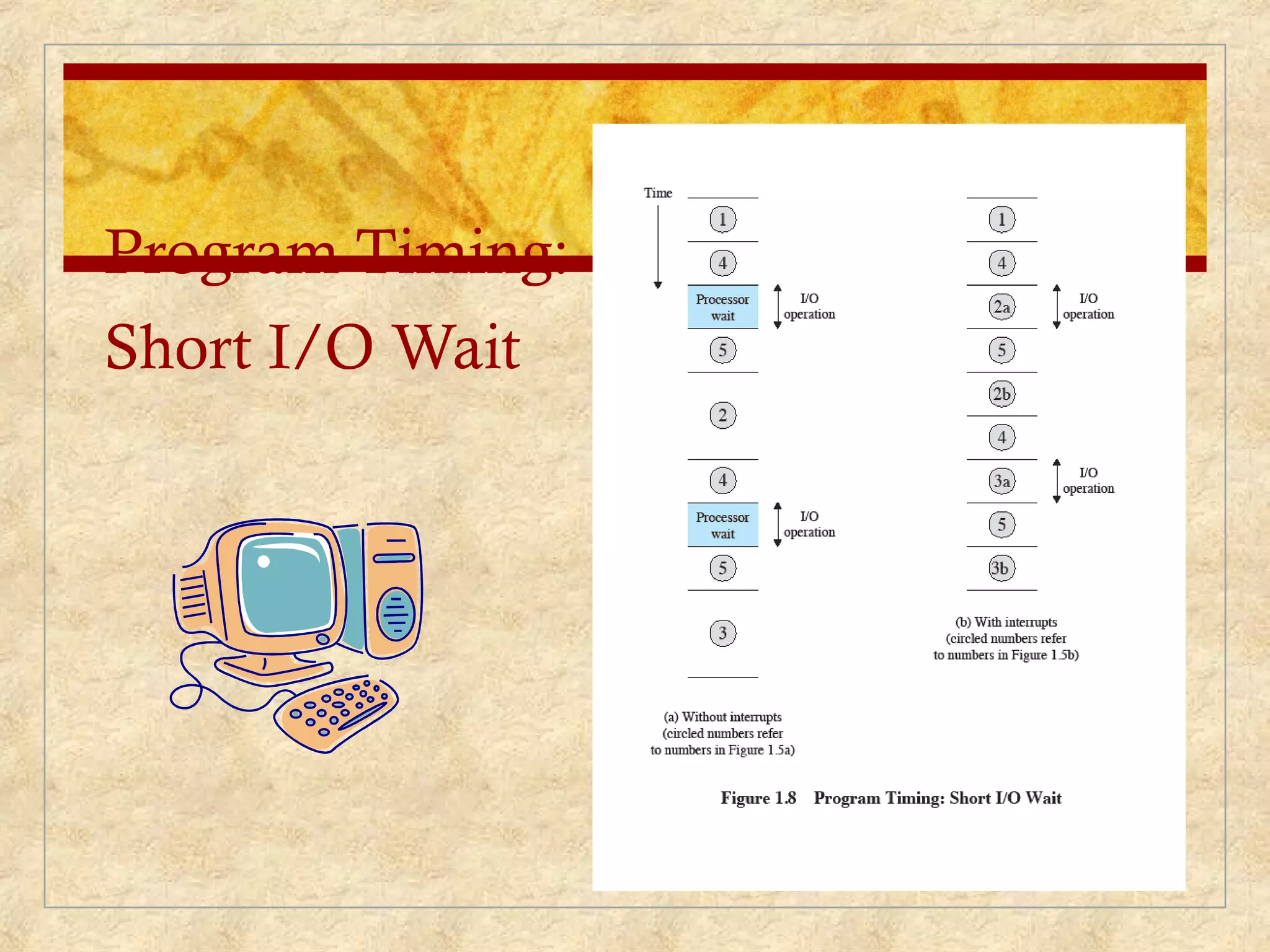 Program Timing:
Short I/O Wait

Time

1
4
Processor wait
I/O operation
5
2
4
Processor wait
I/O operation
5
3

(a) Without interrupts (circled numbers refer to numbers in Figure 1.5a)

1
4
2a
I/O operation
5
2b
4
3a
I/O operation
5
3b

(b) With interrupts (circled numbers refer to numbers in Figure 1.5b)

Figure 1.8 Program Timing: Short I/O Wait